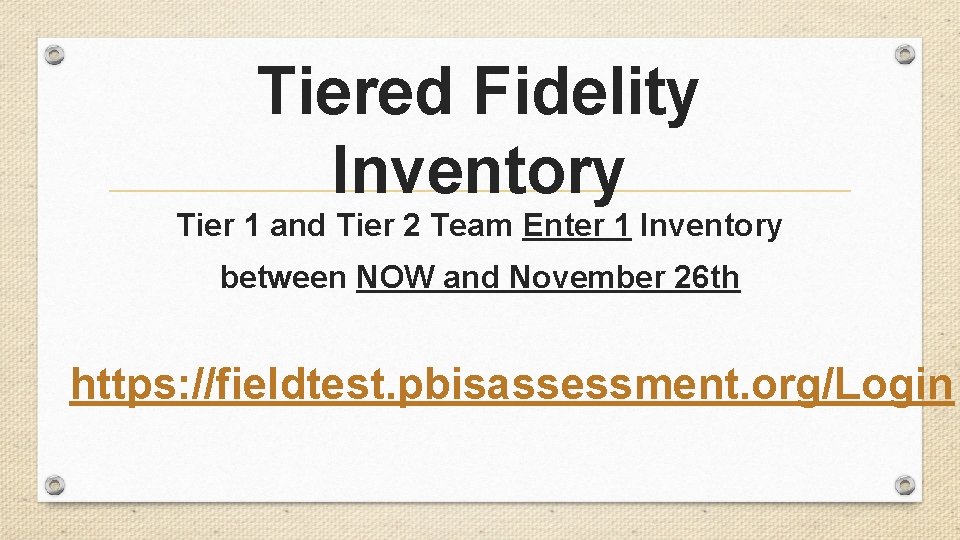 Tiered Fidelity Inventory

Tier 1 and Tier 2 Team Enter 1 Inventory between NOW and November 26th

https://fieldtest.pbisassessment.org/Login